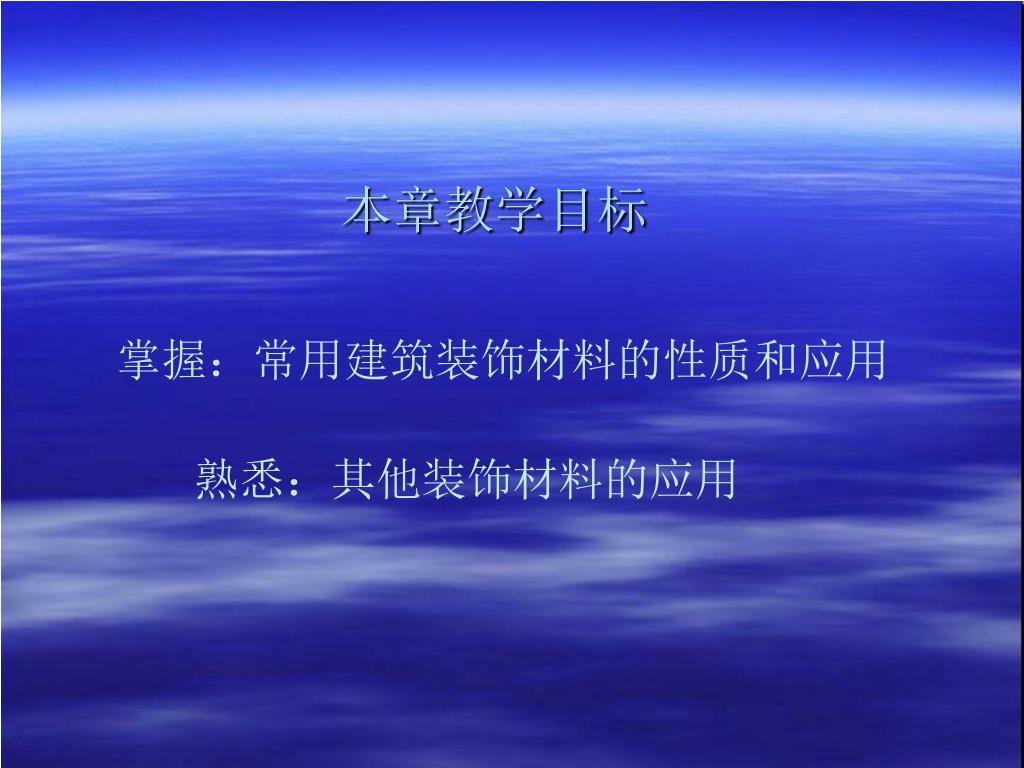 本章教学目标

掌握：常用建筑装饰材料的性质和应用

熟悉：其他装饰材料的应用